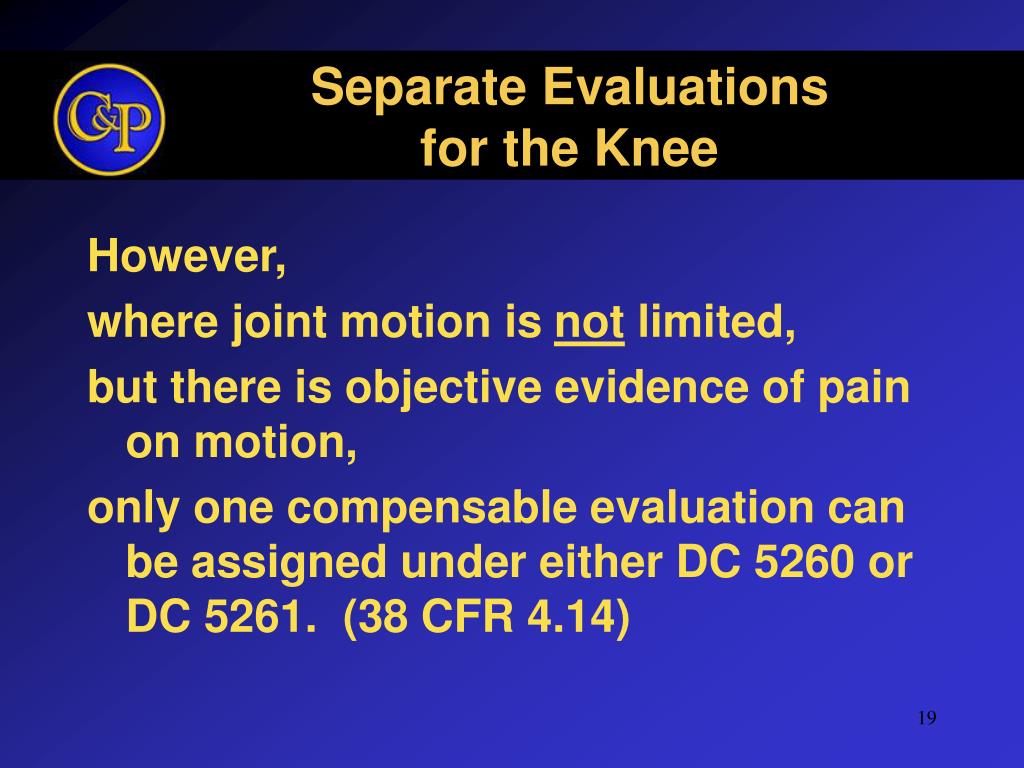 C&P

Separate Evaluations for the Knee

However,

where joint motion is not limited,

but there is objective evidence of pain on motion,

only one compensable evaluation can be assigned under either DC 5260 or DC 5261. (38 CFR 4.14)

19